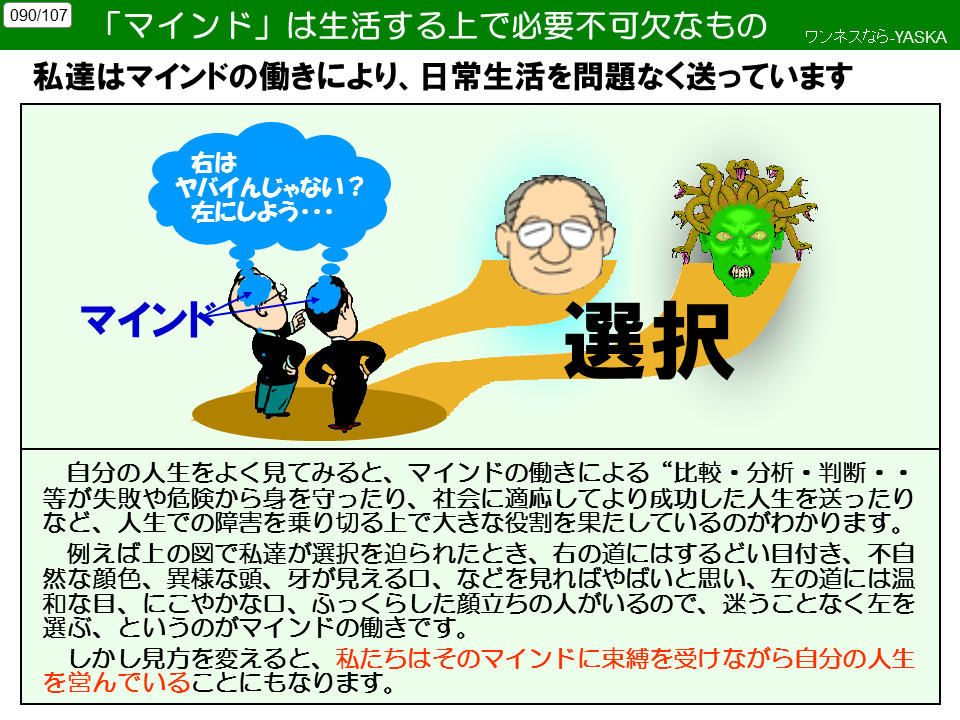 090/107

「マインド」は生活する上で必要不可欠なもの

ワンネスなら-YASKA

私達はマインドの働きにより、日常生活を問題なく送っています

右は
ヤバイんじゃない？
左にしよう・・・

マインド

選択

自分の人生をよく見てみると、マインドの働きによる“比較・分析・判断・・等が失敗や危険から身を守ったり、社会に適応してより成功した人生を送ったりなど、人生での障害を乗り切る上で大きな役割を果たしているのがわかります。

例えば上の図で私達が選択を迫られたとき、右の道にはするどい目付き、不自然な顔色、異様な頭、牙が見える口、などを見ればやばいと思い、左の道には温和な目、にこやかな口、ふっくらした顔立ちの人がいるので、迷うことなく左を選ぶ、というのがマインドの働きです。

しかし見方を変えると、私たちはそのマインドに束縛を受けながら自分の人生を営んでいることにもなります。